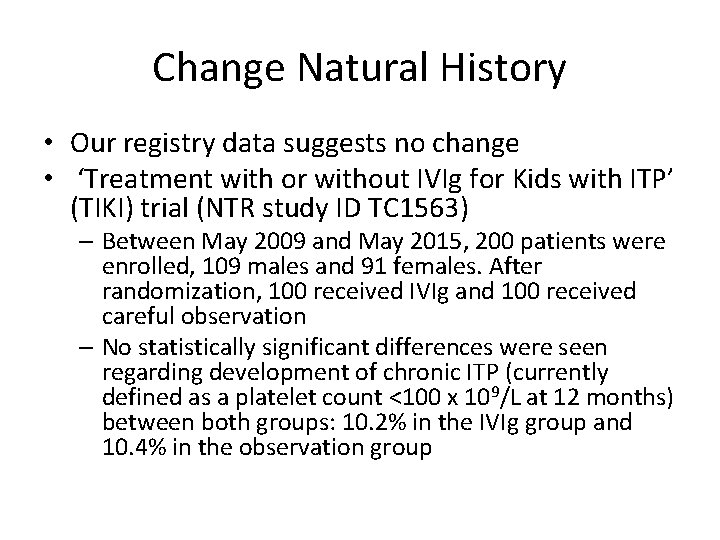 Change Natural History

• Our registry data suggests no change
• 'Treatment with or without IVIg for Kids with ITP' (TIKI) trial (NTR study ID TC1563)
– Between May 2009 and May 2015, 200 patients were enrolled, 109 males and 91 females. After randomization, 100 received IVIg and 100 received careful observation
– No statistically significant differences were seen regarding development of chronic ITP (currently defined as a platelet count <100 x $10^9$/L at 12 months) between both groups: 10.2% in the IVIg group and 10.4% in the observation group